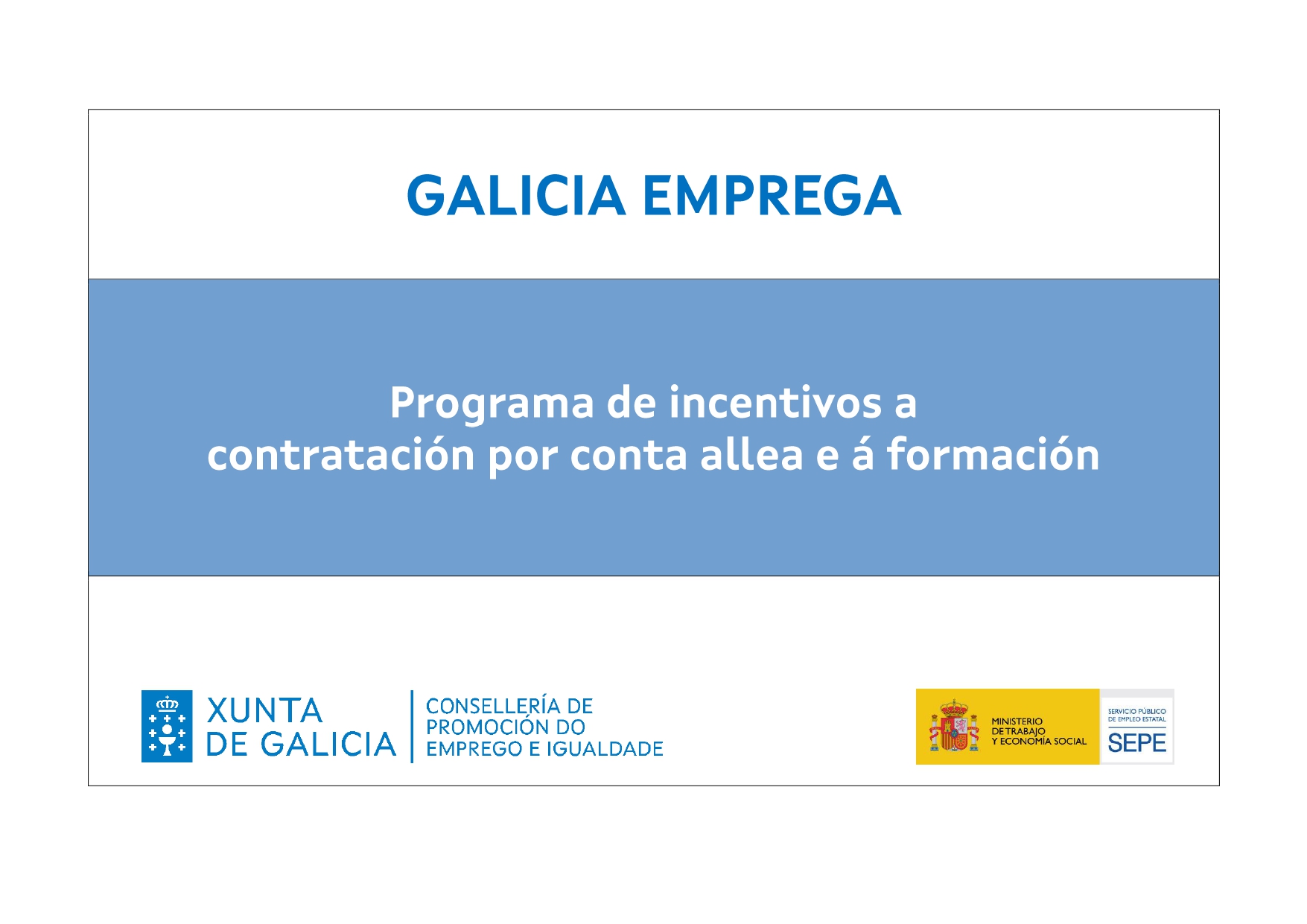 GALICIA EMPREGA

Programa de incentivos a contratación por conta allea e á formación

XUNTA DE GALICIA

CONSELLERÍA DE PROMOCIÓN DO EMPREGO E IGUALDADE

MINISTERIO DE TRABAJO Y ECONOMÍA SOCIAL

SERVICIO PÚBLICO DE EMPLEO ESTATAL

SEPE